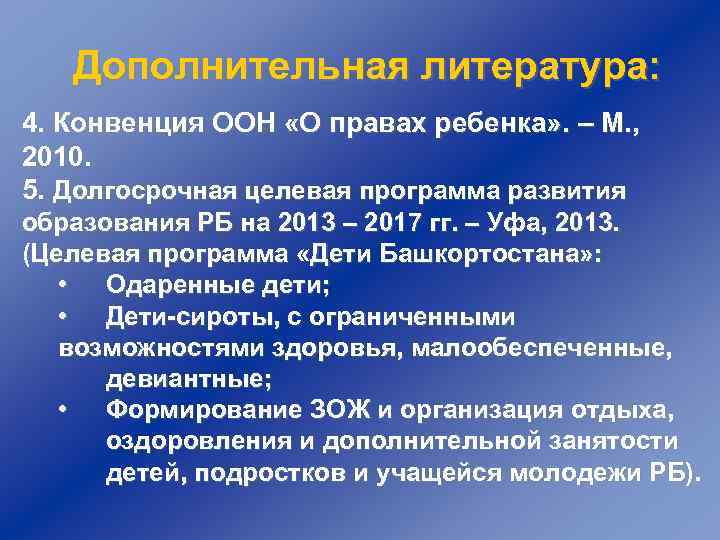 Дополнительная литература:

4. Конвенция ООН «О правах ребенка». – М., 2010.
5. Долгосрочная целевая программа развития образования РБ на 2013 – 2017 гг. – Уфа, 2013. (Целевая программа «Дети Башкортостана»:
• Одаренные дети;
• Дети-сироты, с ограниченными возможностями здоровья, малообеспеченные, девиантные;
• Формирование ЗОЖ и организация отдыха, оздоровления и дополнительной занятости детей, подростков и учащейся молодежи РБ).